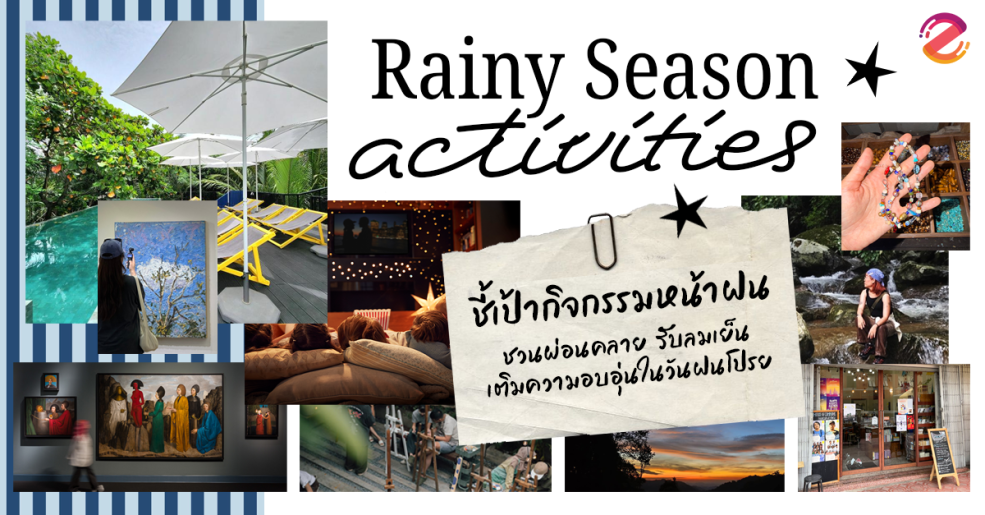 Rainy Season
activities

ชี้เป้ากิจกรรมหน้าฝน
ชวนผ่อนคลาย รับลมเย็น
เติมความอบอุ่นในวันฝนโปรย